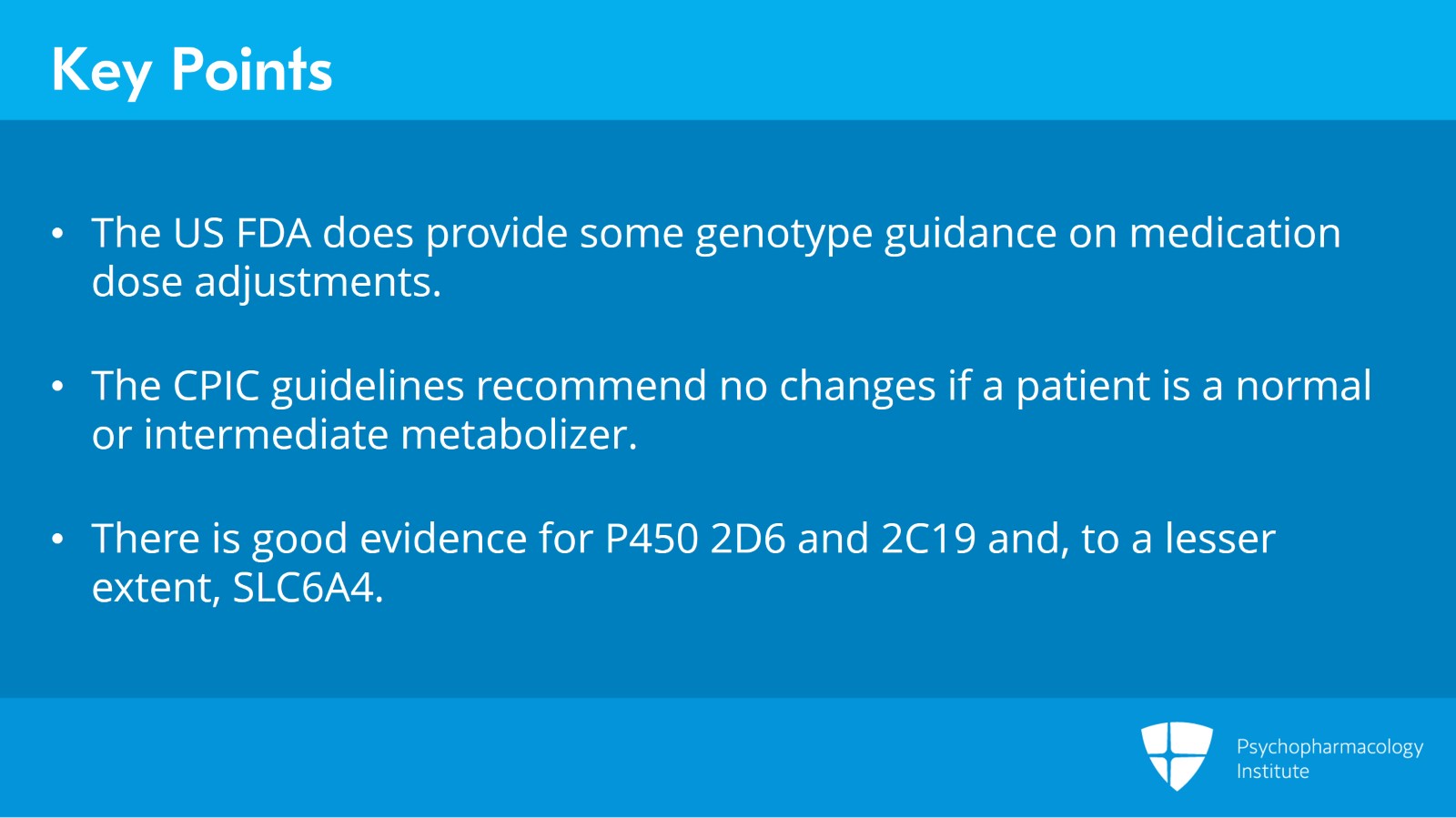 Key Points

• The US FDA does provide some genotype guidance on medication dose adjustments.

• The CPIC guidelines recommend no changes if a patient is a normal or intermediate metabolizer.

• There is good evidence for P450 2D6 and 2C19 and, to a lesser extent, SLC6A4.

Psychopharmacology Institute